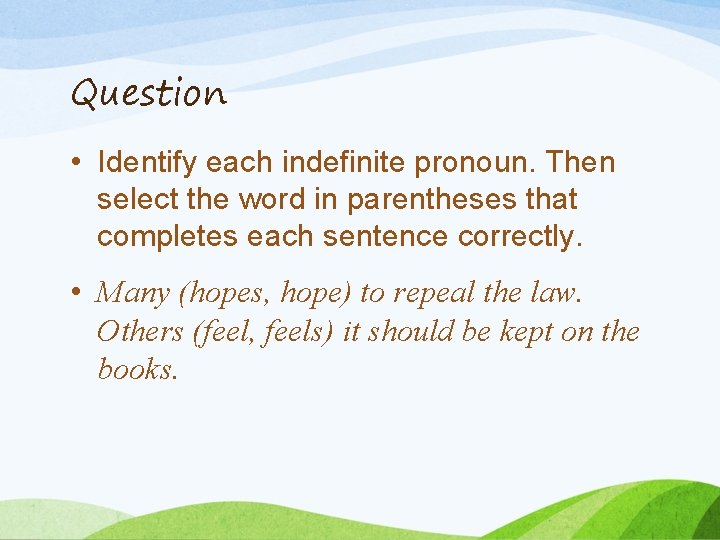 Question

• Identify each indefinite pronoun. Then select the word in parentheses that completes each sentence correctly.

• Many (hopes, hope) to repeal the law. Others (feel, feels) it should be kept on the books.